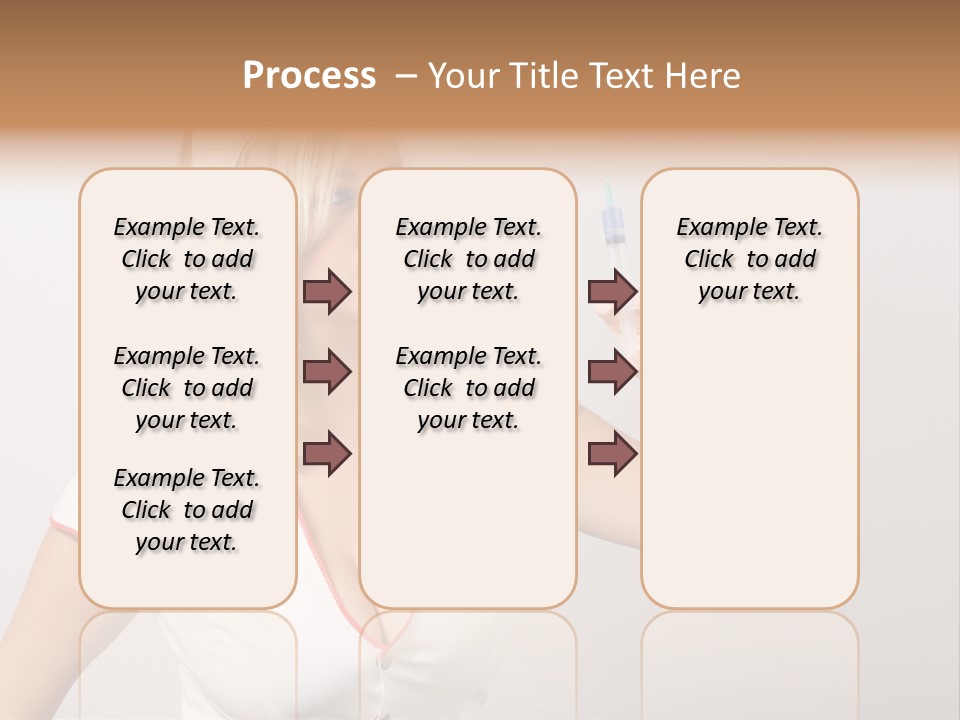 Process – Your Title Text Here

Example Text. Click to add your text.

Example Text. Click to add your text.

Example Text. Click to add your text.

Example Text. Click to add your text.

Example Text. Click to add your text.

Example Text. Click to add your text.